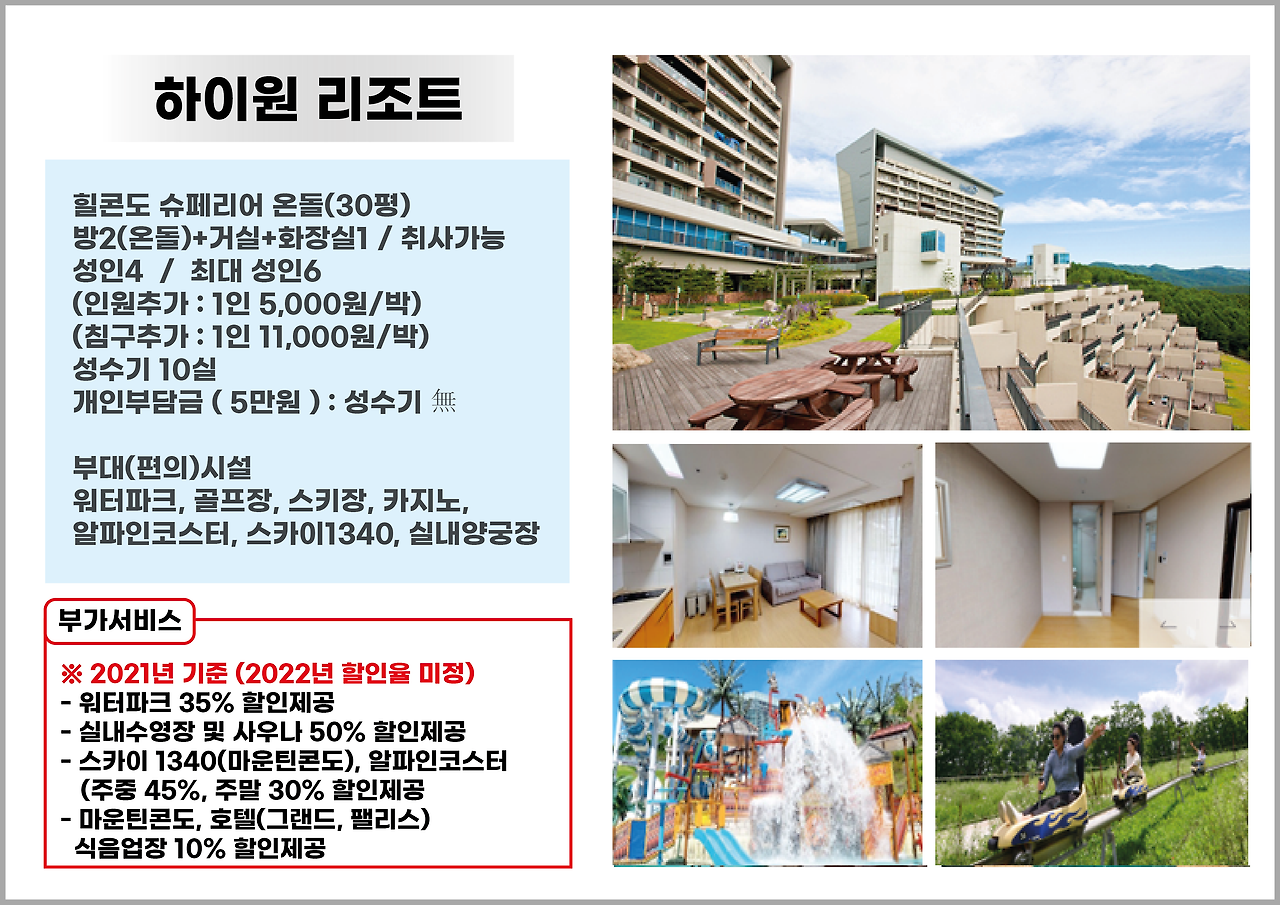 하이원 리조트

힐콘도 슈페리어 온돌(30평)
방2(온돌)+거실+화장실1 / 취사가능
성인4 / 최대 성인6
(인원추가 : 1인 5,000원/박)
(침구추가 : 1인 11,000원/박)
성수기 10실
개인부담금 ( 5만원 ) : 성수기 無

부대(편의)시설
워터파크, 골프장, 스키장, 카지노, 알파인코스터, 스카이1340, 실내양궁장

부가서비스

※ 2021년 기준 (2022년 할인율 미정)
- 워터파크 35% 할인제공
- 실내수영장 및 사우나 50% 할인제공
- 스카이 1340(마운틴콘도), 알파인코스터 (주중 45%, 주말 30% 할인제공
- 마운틴콘도, 호텔(그랜드, 팰리스) 식음업장 10% 할인제공